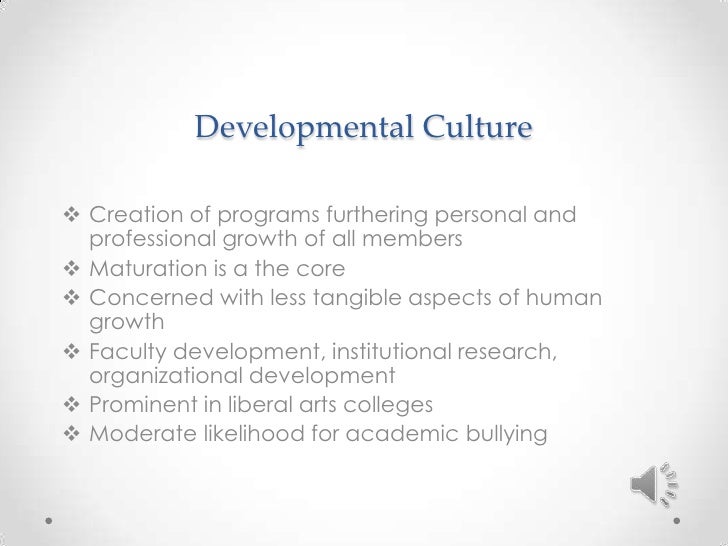 Developmental Culture

❖ Creation of programs furthering personal and professional growth of all members
❖ Maturation is a the core
❖ Concerned with less tangible aspects of human growth
❖ Faculty development, institutional research, organizational development
❖ Prominent in liberal arts colleges
❖ Moderate likelihood for academic bullying